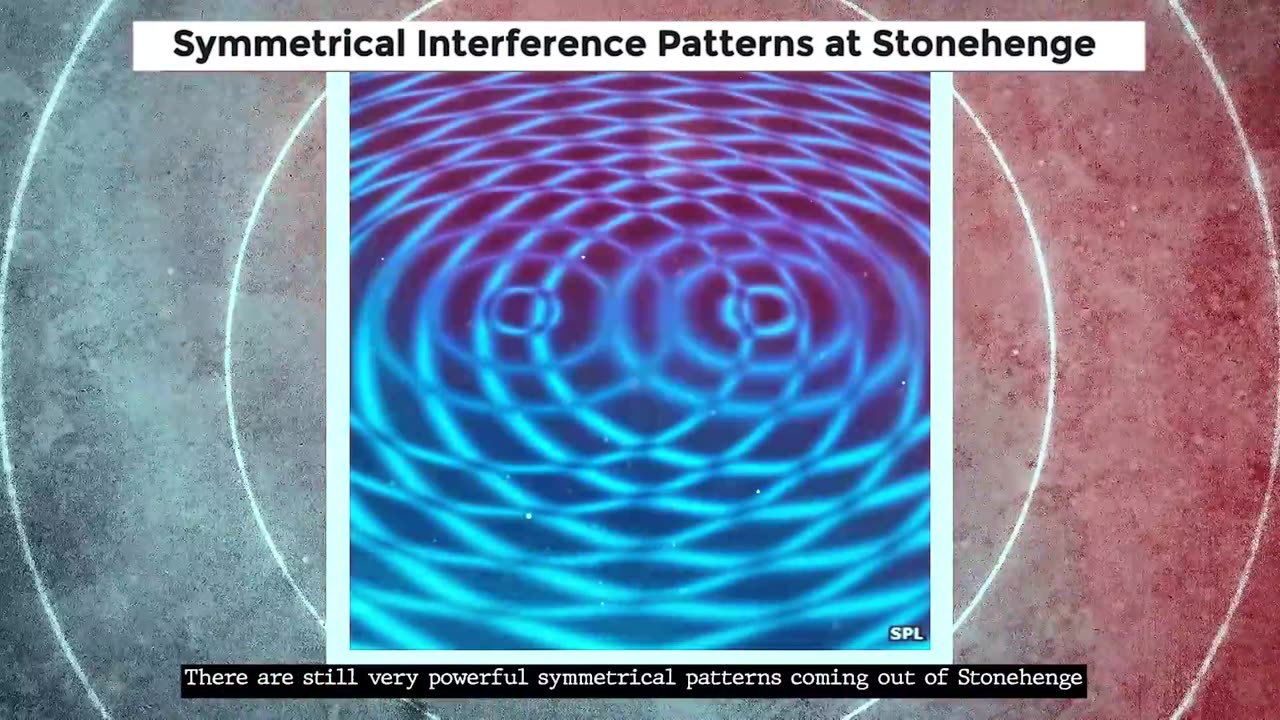 Symmetrical Interference Patterns at Stonehenge

SPL

There are still very powerful symmetrical patterns coming out of Stonehenge